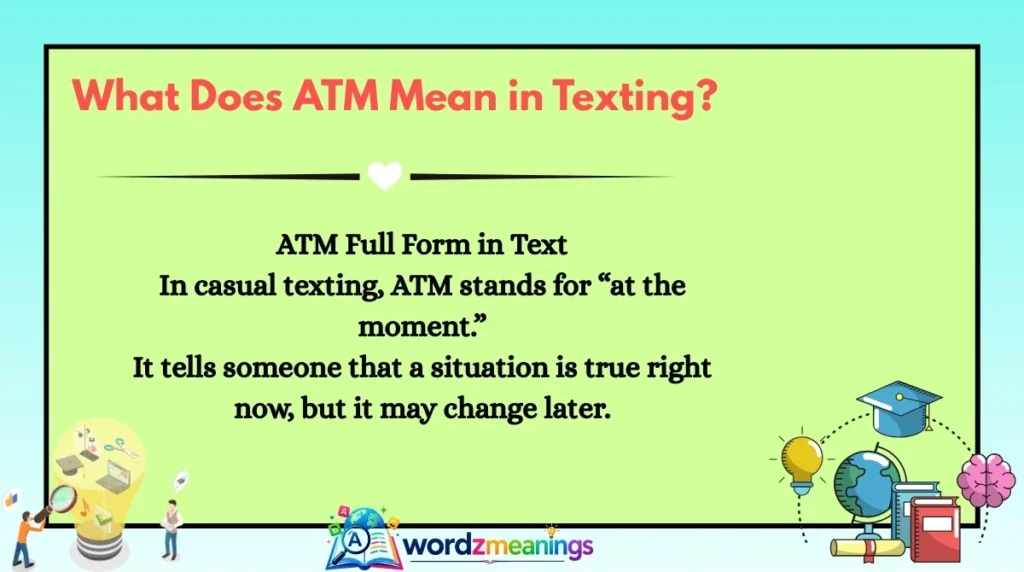 What Does ATM Mean in Texting?

ATM Full Form in Text
In casual texting, ATM stands for “at the moment.”
It tells someone that a situation is true right now, but it may change later.

wordzmeanings